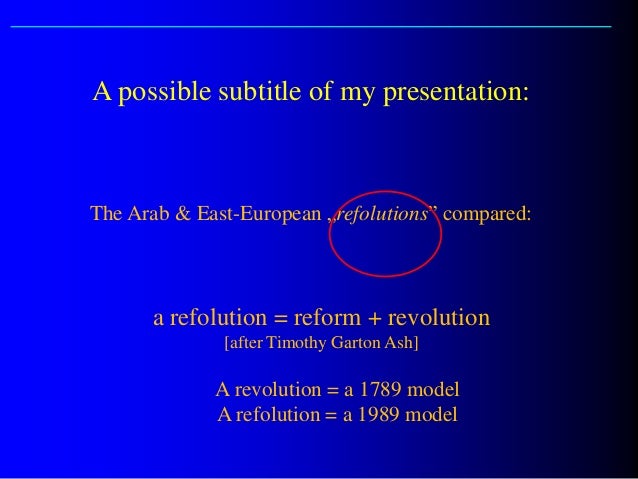 A possible subtitle of my presentation:

The Arab & East-European „refolutions” compared:

a refolution = reform + revolution
[after Timothy Garton Ash]

A revolution = a 1789 model
A refolution = a 1989 model